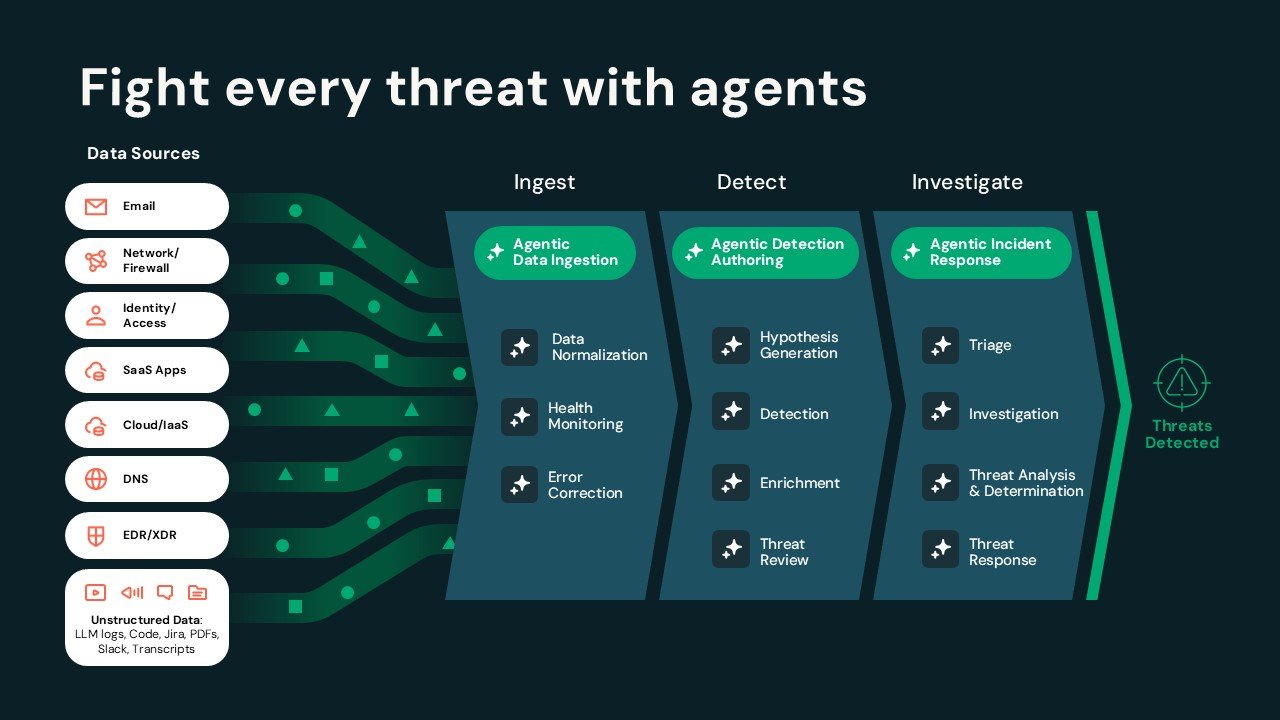 Fight every threat with agents

Data Sources

Email

Network/ Firewall

Identity/ Access

SaaS Apps

Cloud/IaaS

DNS

EDR/XDR

Unstructured Data: LLM logs, Code, Jira, PDFs, Slack, Transcripts

Ingest

Agentic Data Ingestion

Data Normalization

Health Monitoring

Error Correction

Detect

Agentic Detection Authoring

Hypothesis Generation

Detection

Enrichment

Threat Review

Investigate

Agentic Incident Response

Triage

Investigation

Threat Analysis & Determination

Threat Response

Threats Detected